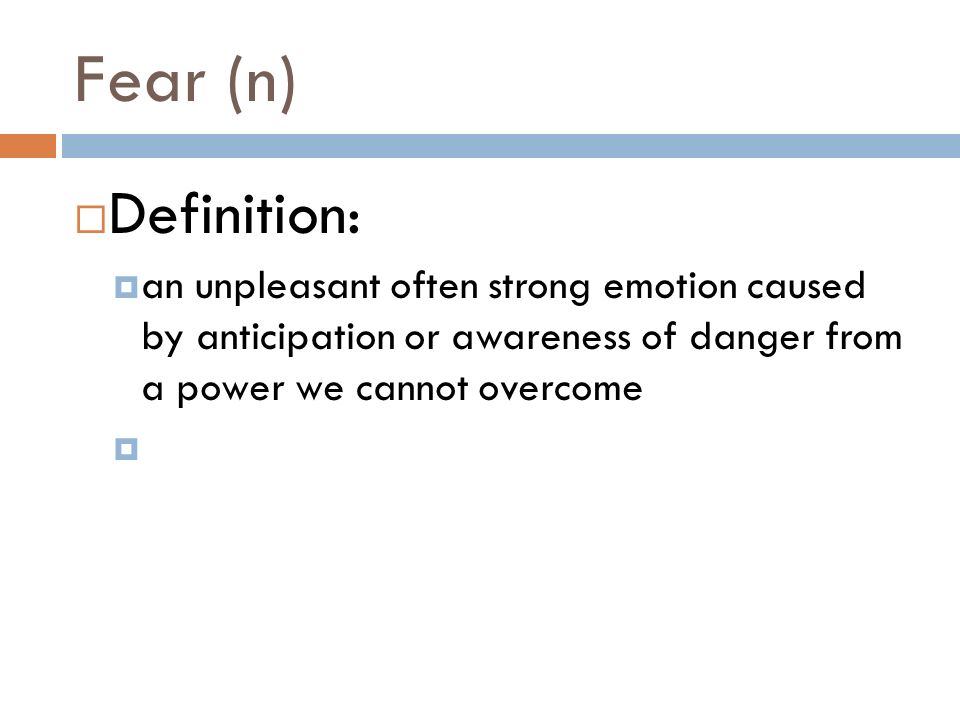 Fear (n)

Definition:

an unpleasant often strong emotion caused by anticipation or awareness of danger from a power we cannot overcome